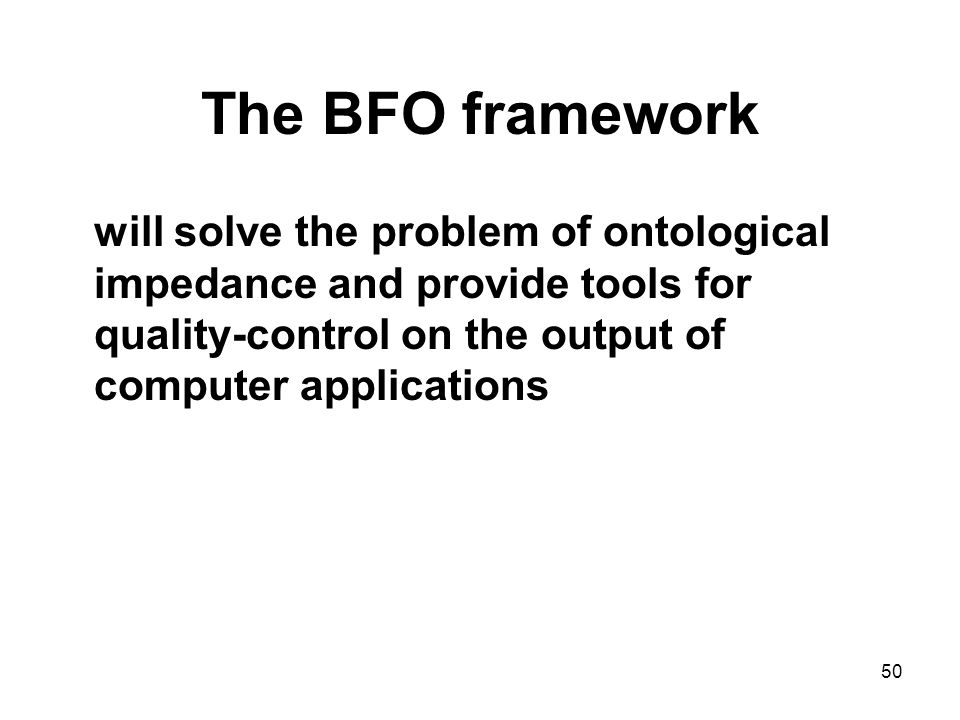 The BFO framework

will solve the problem of ontological impedance and provide tools for quality-control on the output of computer applications

50